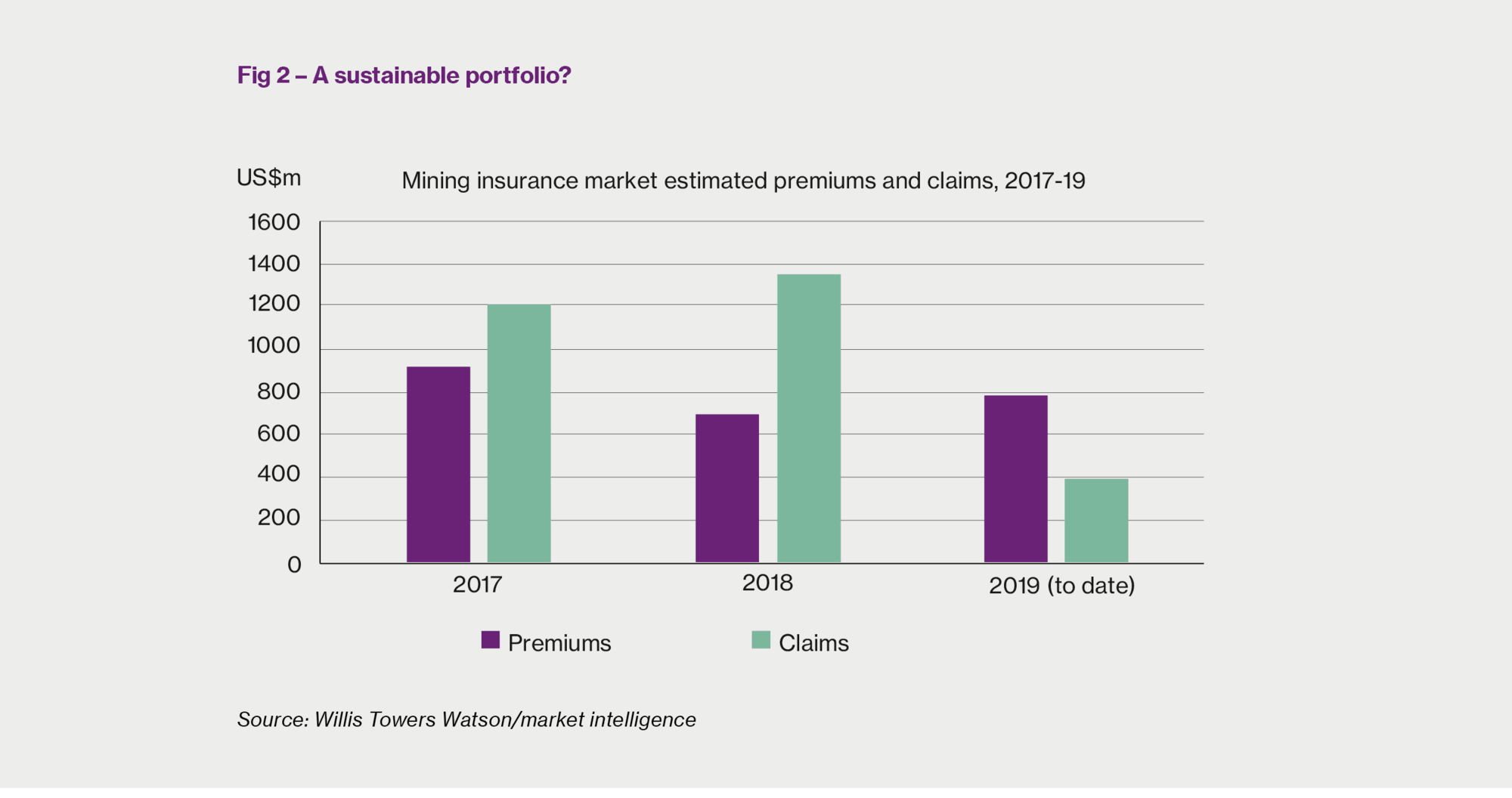 Fig 2 – A sustainable portfolio?

US$m

Mining insurance market estimated premiums and claims, 2017-19

1600
1400
1200
1000
800
600
400
200
0

2017
2018
2019 (to date)

Premiums
Claims

Source: Willis Towers Watson/market intelligence